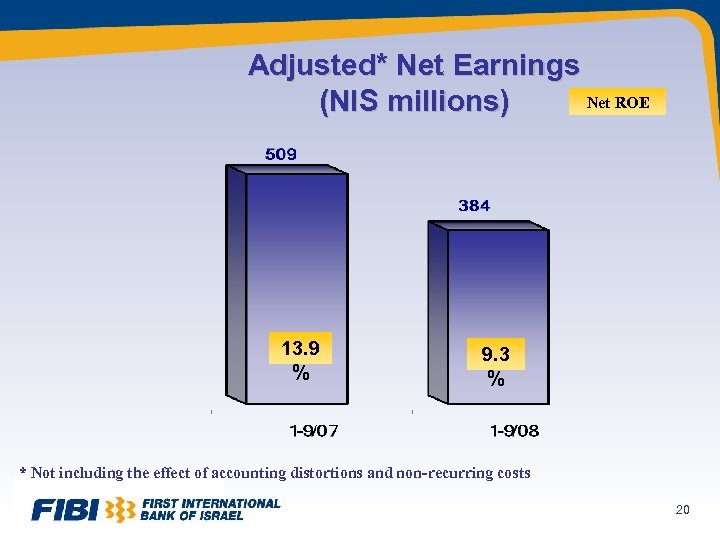 Adjusted* Net Earnings
(NIS millions)

Net ROE

509

384

13.9
%

9.3
%

1-9/07

1-9/08

* Not including the effect of accounting distortions and non-recurring costs

FIBI FIRST INTERNATIONAL BANK OF ISRAEL

20